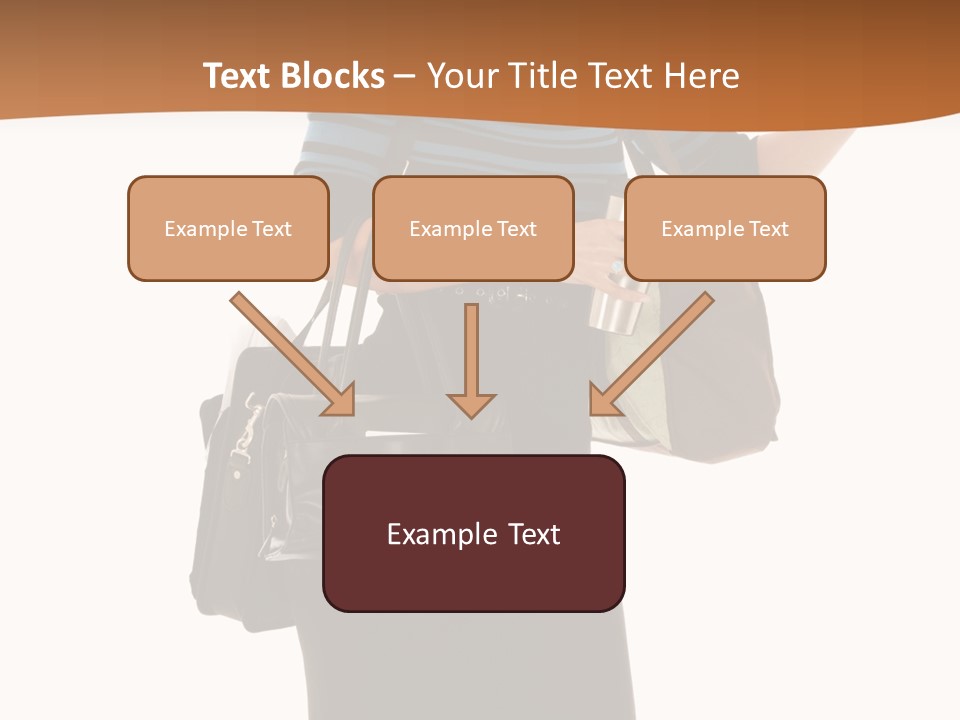 Text Blocks – Your Title Text Here

Example Text

Example Text

Example Text

Example Text